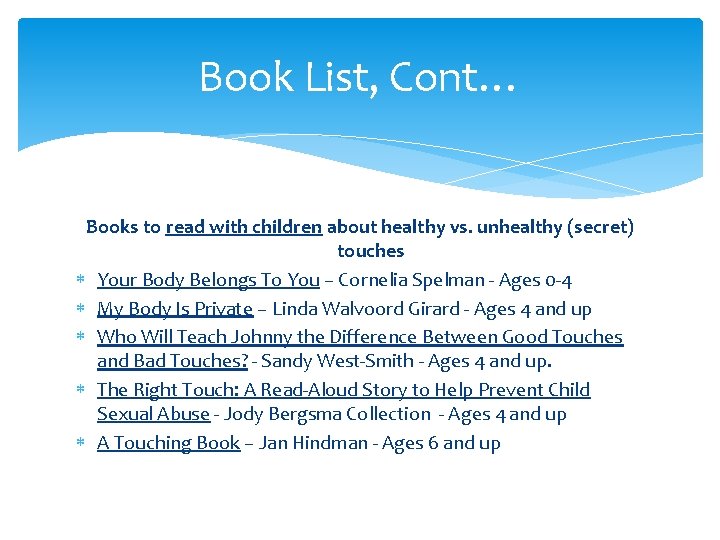 Book List, Cont…

Books to read with children about healthy vs. unhealthy (secret) touches

* Your Body Belongs To You – Cornelia Spelman - Ages 0-4
* My Body Is Private – Linda Walvoord Girard - Ages 4 and up
* Who Will Teach Johnny the Difference Between Good Touches and Bad Touches? - Sandy West-Smith - Ages 4 and up.
* The Right Touch: A Read-Aloud Story to Help Prevent Child Sexual Abuse - Jody Bergsma Collection - Ages 4 and up
* A Touching Book – Jan Hindman - Ages 6 and up